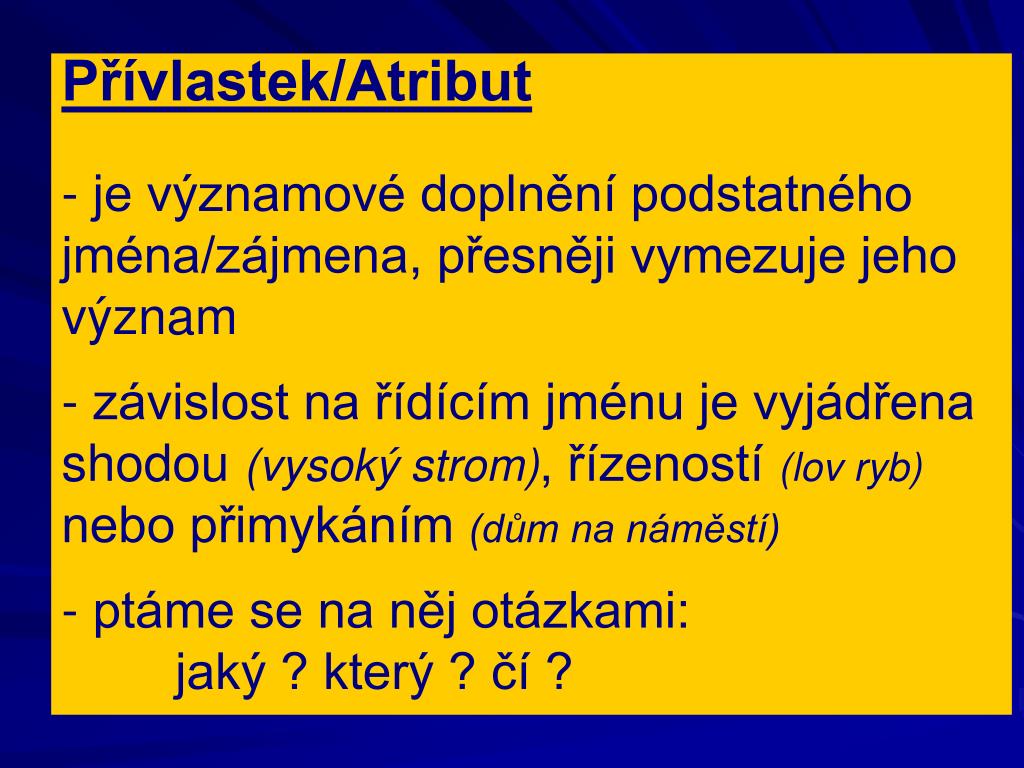 Přívlastek/Atribut

- je významové doplnění podstatného jména/zájmena, přesněji vymezuje jeho význam

- závislost na řídícím jménu je vyjádřena shodou (vysoký strom), řízeností (lov ryb) nebo přimykáním (dům na náměstí)

- ptáme se na něj otázkami:
jaký ? který ? čí ?